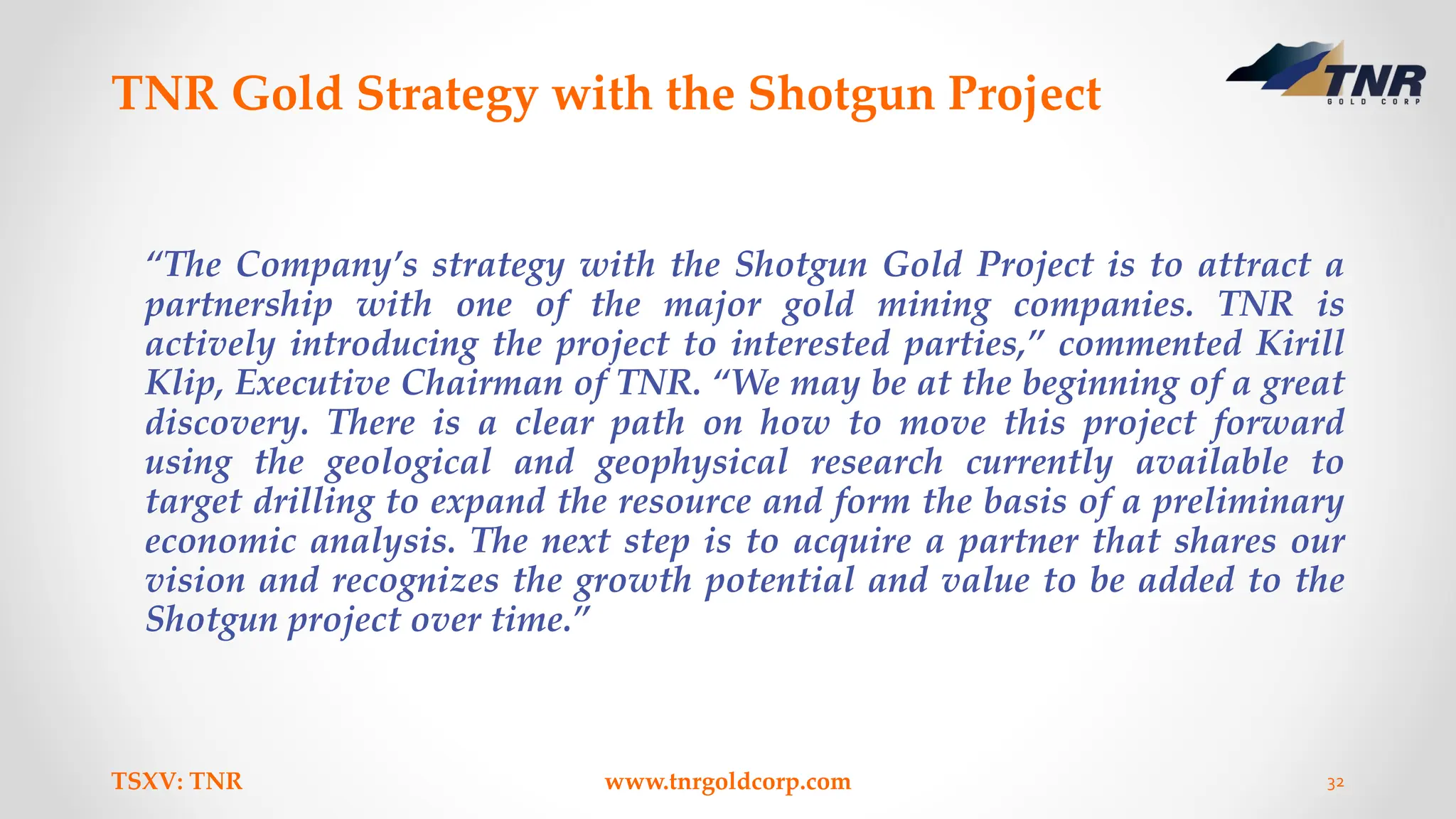 TNR Gold Strategy with the Shotgun Project

TNR
GOLD CORP

"The Company's strategy with the Shotgun Gold Project is to attract a partnership with one of the major gold mining companies. TNR is actively introducing the project to interested parties," commented Kirill Klip, Executive Chairman of TNR. "We may be at the beginning of a great discovery. There is a clear path on how to move this project forward using the geological and geophysical research currently available to target drilling to expand the resource and form the basis of a preliminary economic analysis. The next step is to acquire a partner that shares our vision and recognizes the growth potential and value to be added to the Shotgun project over time."

TSXV: TNR

www.tnrgoldcorp.com

32